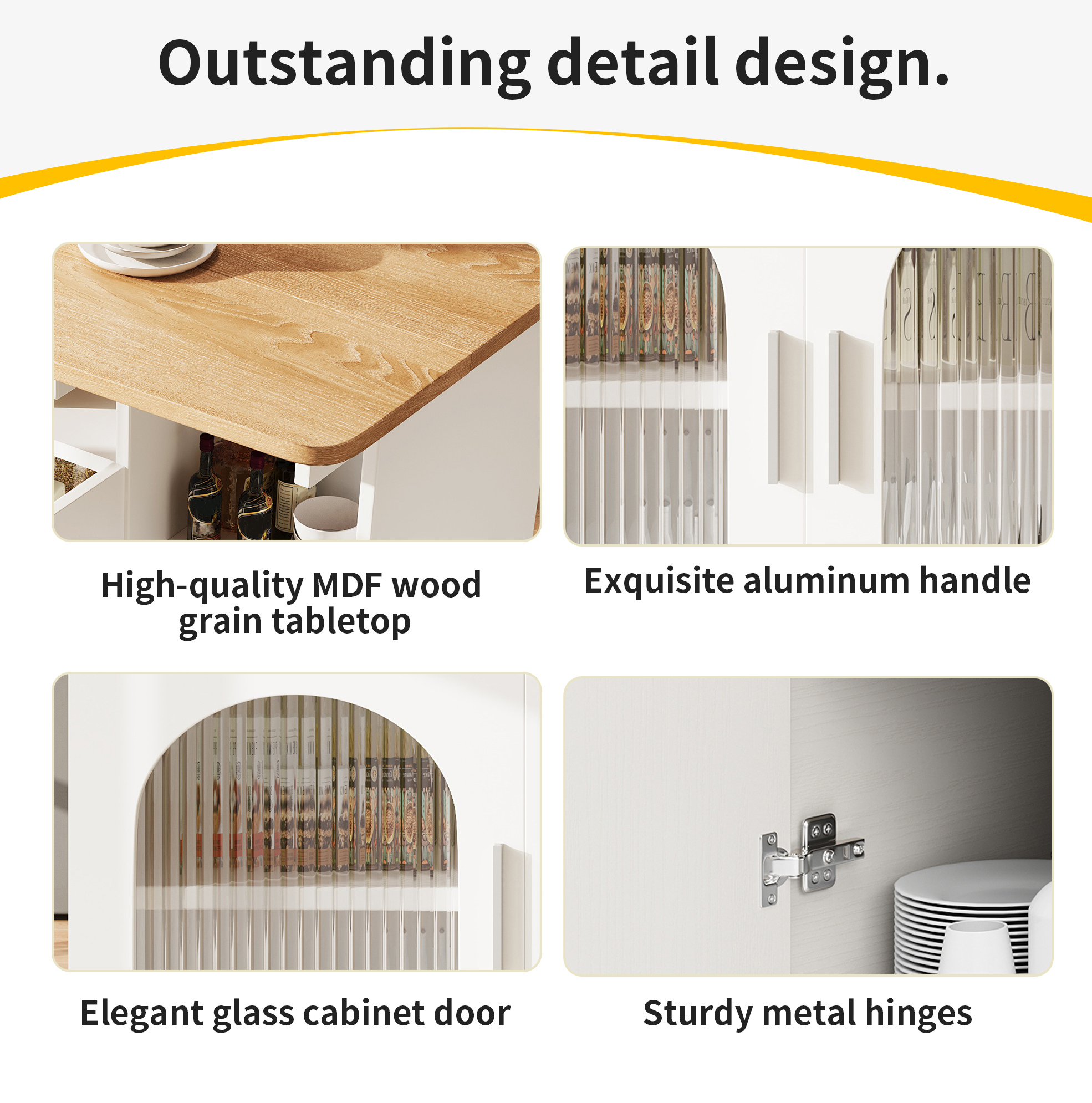 Outstanding detail design.

High-quality MDF wood grain tabletop

Exquisite aluminum handle

Elegant glass cabinet door

Sturdy metal hinges